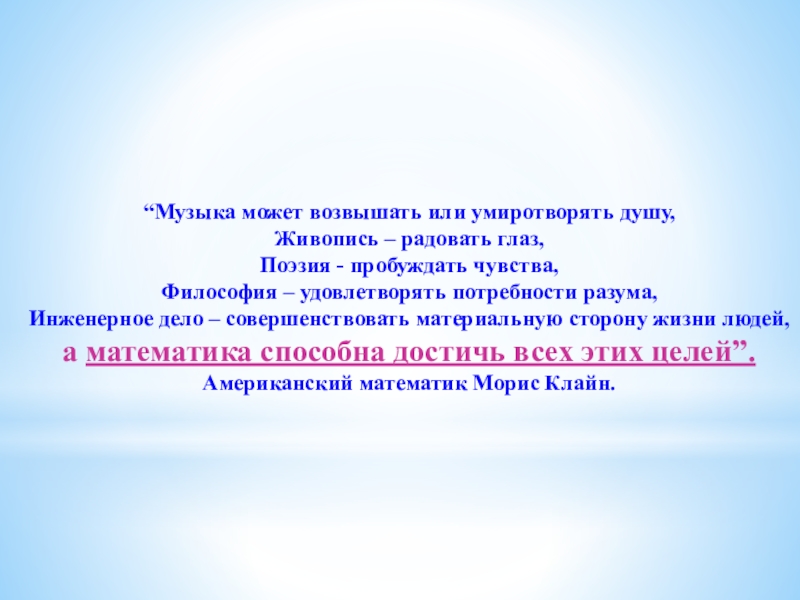 “Музыка может возвышать или умиротворять душу,
Живопись – радовать глаз,
Поэзия - пробуждать чувства,
Философия – удовлетворять потребности разума,
Инженерное дело – совершенствовать материальную сторону жизни людей,
а математика способна достичь всех этих целей”.
Американский математик Морис Клайн.